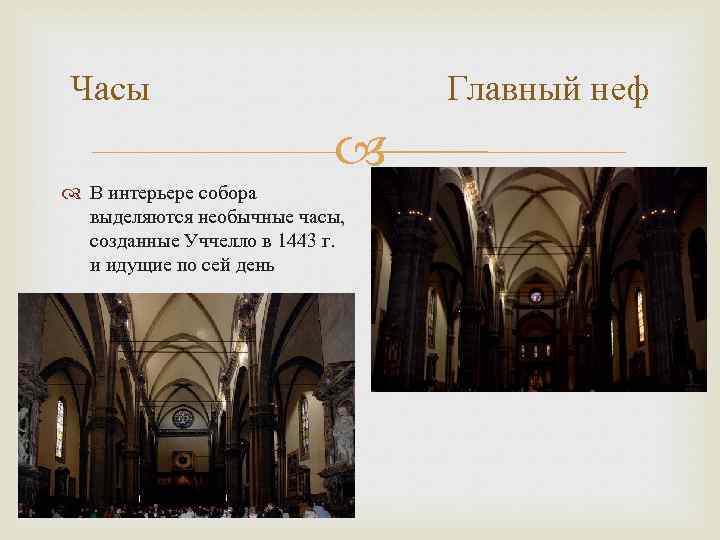 Часы

Главный неф

В интерьере собора выделяются необычные часы, созданные Уччелло в 1443 г. и идущие по сей день